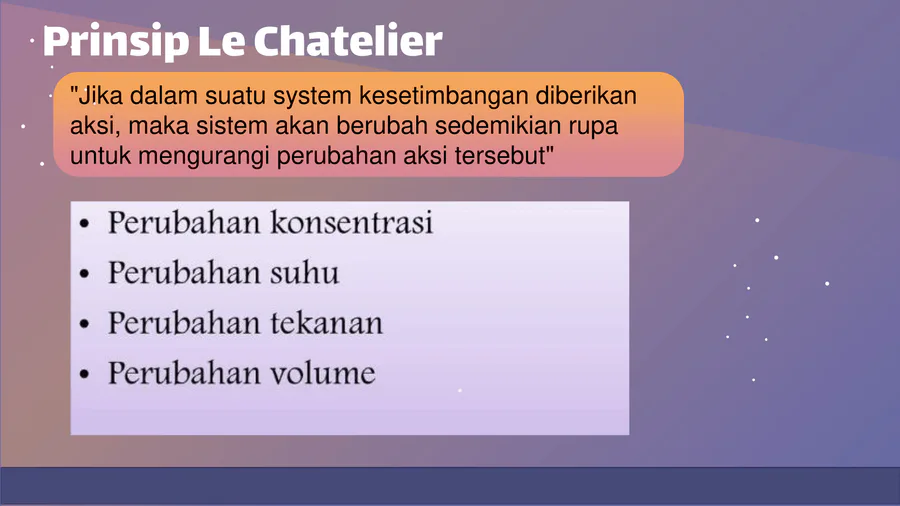 Prinsip Le Chatelier

"Jika dalam suatu system kesetimbangan diberikan aksi, maka sistem akan berubah sedemikian rupa untuk mengurangi perubahan aksi tersebut"

• Perubahan konsentrasi
• Perubahan suhu
• Perubahan tekanan
• Perubahan volume